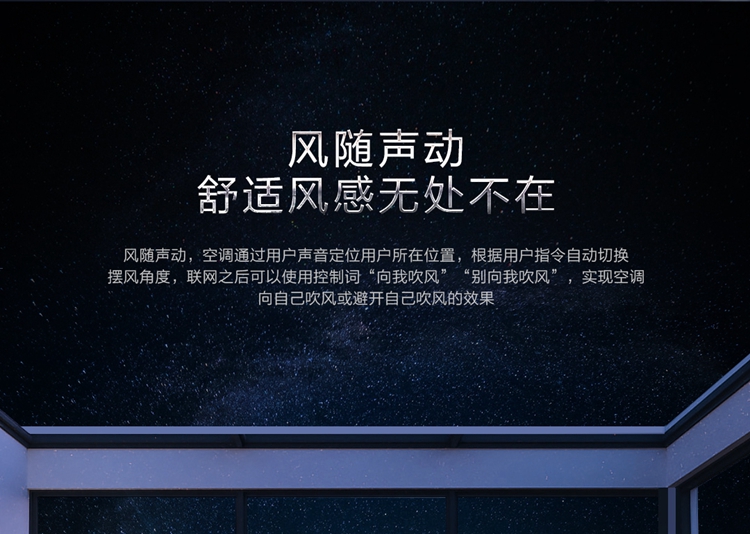 风随声动
舒适风感无处不在

风随声动，空调通过用户声音定位用户所在位置，根据用户指令自动切换摆风角度，联网之后可以使用控制词“向我吹风”“别向我吹风”，实现空调向自己吹风或避开自己吹风的效果